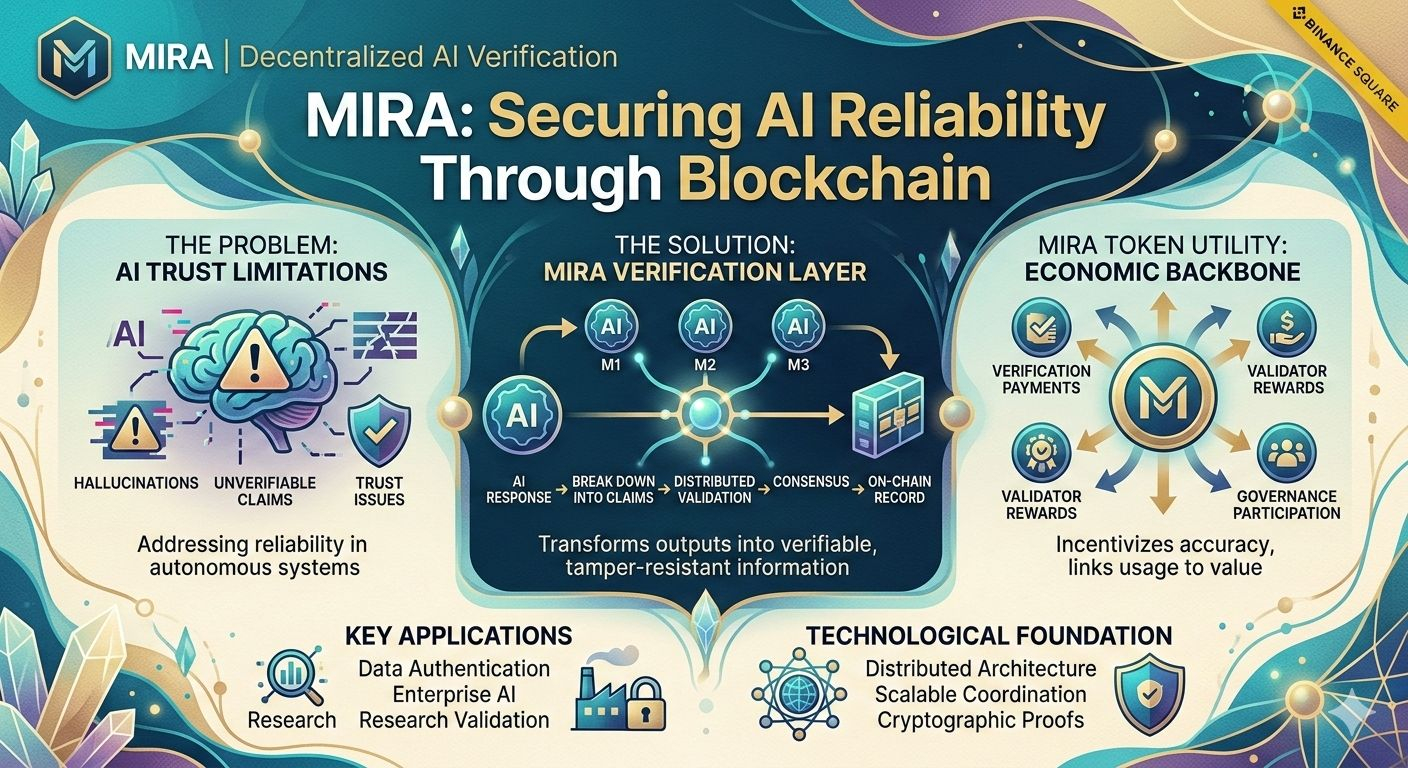 MIRA | Decentralized AI Verification

BINANCE SQUARE

MIRA: Securing AI Reliability Through Blockchain

THE PROBLEM:
AI TRUST LIMITATIONS

AI

HALLUCINATIONS UNVERIFIABLE CLAIMS TRUST ISSUES

Addressing reliability in autonomous systems

THE SOLUTION:
MIRA VERIFICATION LAYER

AI M1 AI M2 AI M3

AI

AI RESPONSE → BREAK DOWN INTO CLAIMS → DISTRIBUTED VALIDATION → CONSENSUS → ON-CHAIN RECORD

Transforms outputs into verifiable, tamper-resistant information

MIRA TOKEN UTILITY:
ECONOMIC BACKBONE

VERIFICATION PAYMENTS VALIDATOR REWARDS VALIDATOR REWARDS GOVERNANCE PARTICIPATION

Incentivizes accuracy, links usage to value

KEY APPLICATIONS
Research
Data Authentication
Enterprise AI
Research Validation

TECHNOLOGICAL FOUNDATION
Distributed Architecture
Scalable Coordination
Cryptographic Proofs